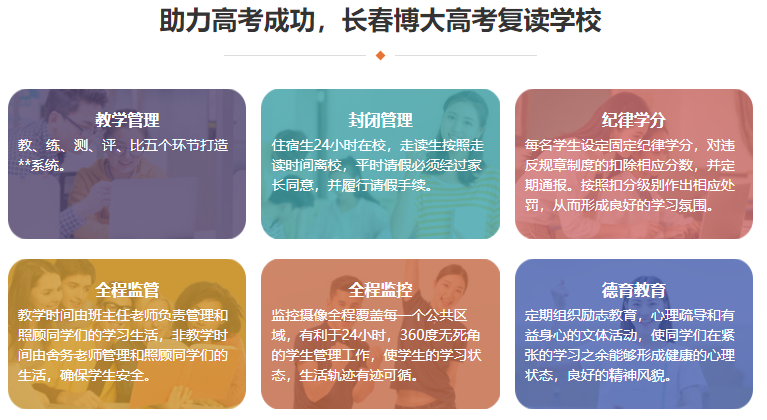 助力高考成功，长春博大高考复读学校

教学管理
教、练、测、评、比五个环节打造**系统。

封闭管理
住宿生24小时在校，走读生按照走读时间离校，平时请假必须经过家长同意，并履行请假手续。

纪律学分
每名学生设定固定纪律学分，对违反规章制度的扣除相应分数，并定期通报。按照扣分级别作出相应处罚，从而形成良好的学习氛围。

全程监管
教学时间由班主任老师负责管理和照顾同学们的学习生活，非教学时间由舍务老师管理和照顾同学们的生活，确保学生安全。

全程监控
监控摄像全程覆盖每一个公共区域，有利于24小时，360度无死角的学生管理工作，使学生的学习状态，生活轨迹有迹可循。

德育教育
定期组织励志教育，心理疏导和有益身心的文体活动，使同学们在紧张的学习之余能够形成健康的心理状态，良好的精神风貌。